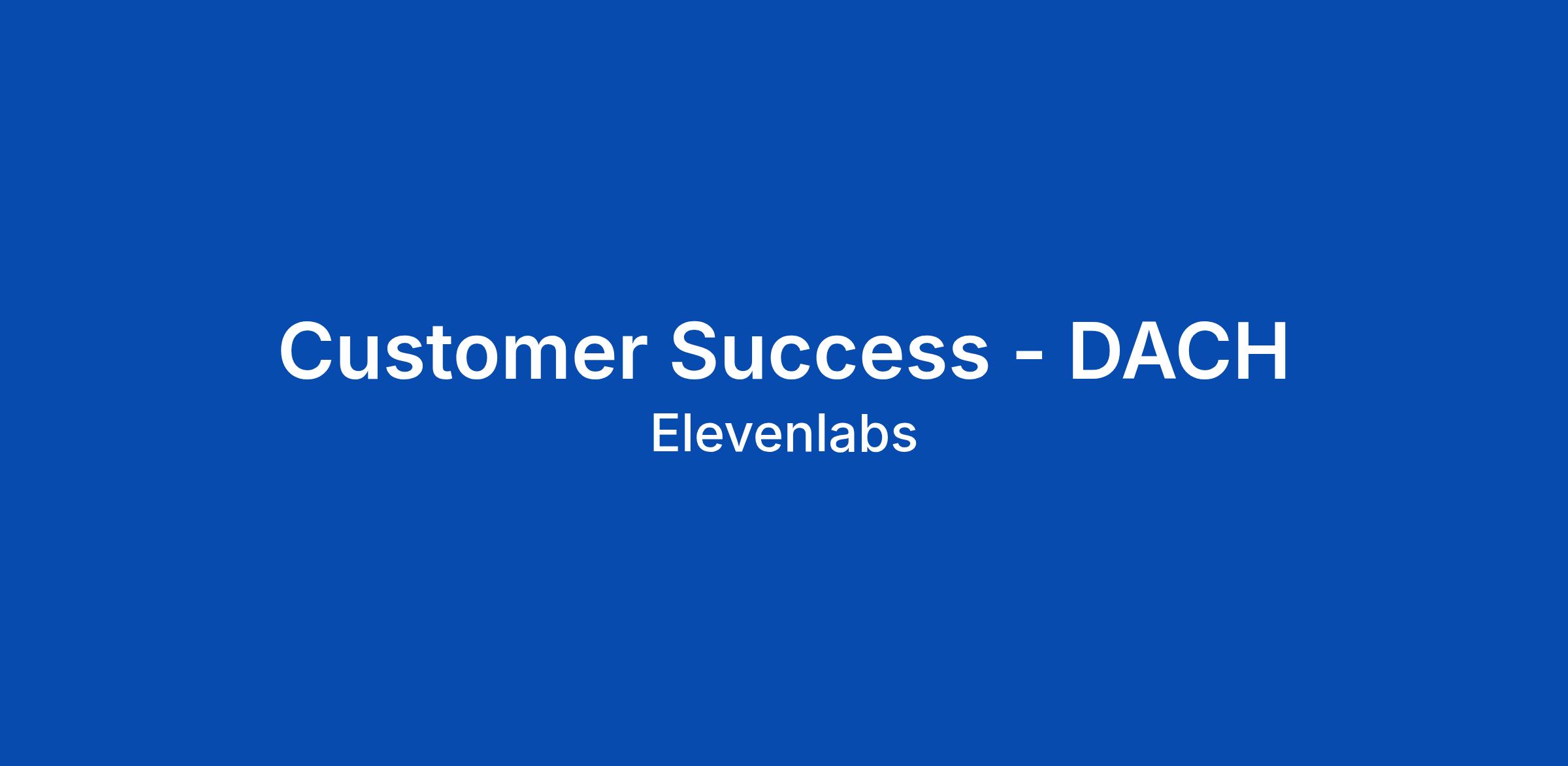 Customer Success - DACH
Elevenlabs